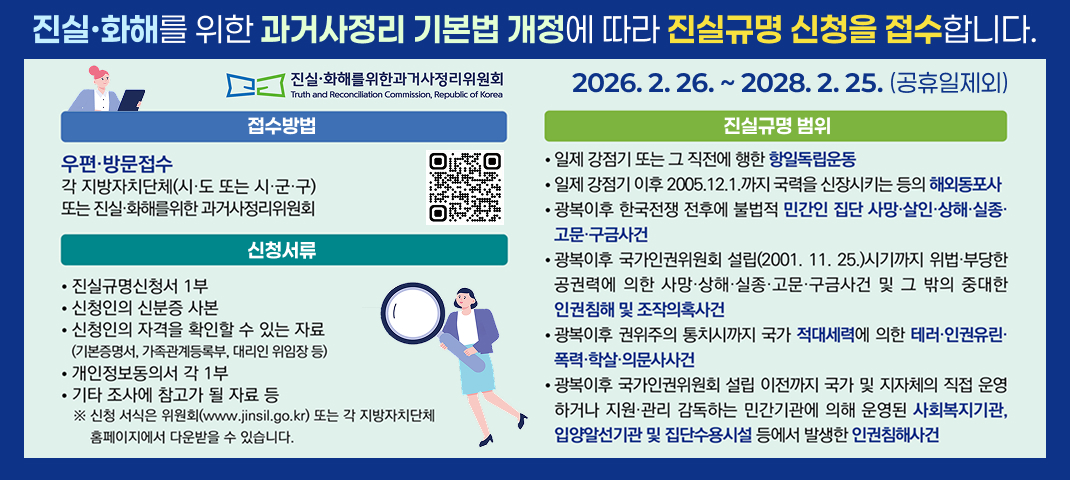 진실·화해를 위한 과거사정리 기본법 개정에 따라 진실규명 신청을 접수합니다.

진실·화해를위한과거사정리위원회
Truth and Reconciliation Commission, Republic of Korea

접수방법

우편·방문접수
각 지방자치단체(시·도 또는 시·군·구) 또는 진실·화해를위한 과거사정리위원회

신청서류

• 진실규명신청서 1부
• 신청인의 신분증 사본
• 신청인의 자격을 확인할 수 있는 자료 (기본증명서, 가족관계등록부, 대리인 위임장 등)
• 개인정보동의서 각 1부
• 기타 조사에 참고가 될 자료 등
※ 신청 서식은 위원회(www.jinsil.go.kr) 또는 각 지방자치단체 홈페이지에서 다운받을 수 있습니다.

2026. 2. 26. ~ 2028. 2. 25. (공휴일제외)

진실규명 범위

• 일제 강점기 또는 그 직전에 행한 항일독립운동
• 일제 강점기 이후 2005.12.1.까지 국력을 신장시키는 등의 해외동포사
• 광복이후 한국전쟁 전후에 불법적 민간인 집단 사망·살인·상해·실종·고문·구금사건
• 광복이후 국가인권위원회 설립(2001. 11. 25.)시기까지 위법·부당한 공권력에 의한 사망·상해·실종·고문·구금사건 및 그 밖의 중대한 인권침해 및 조작의혹사건
• 광복이후 권위주의 통치시까지 국가 적대세력에 의한 테러·인권유린·폭력·학살·의문사사건
• 광복이후 국가인권위원회 설립 이전까지 국가 및 지자체의 직접 운영하거나 지원·관리 감독하는 민간기관에 의해 운영된 사회복지기관, 입양알선기관 및 집단수용시설 등에서 발생한 인권침해사건